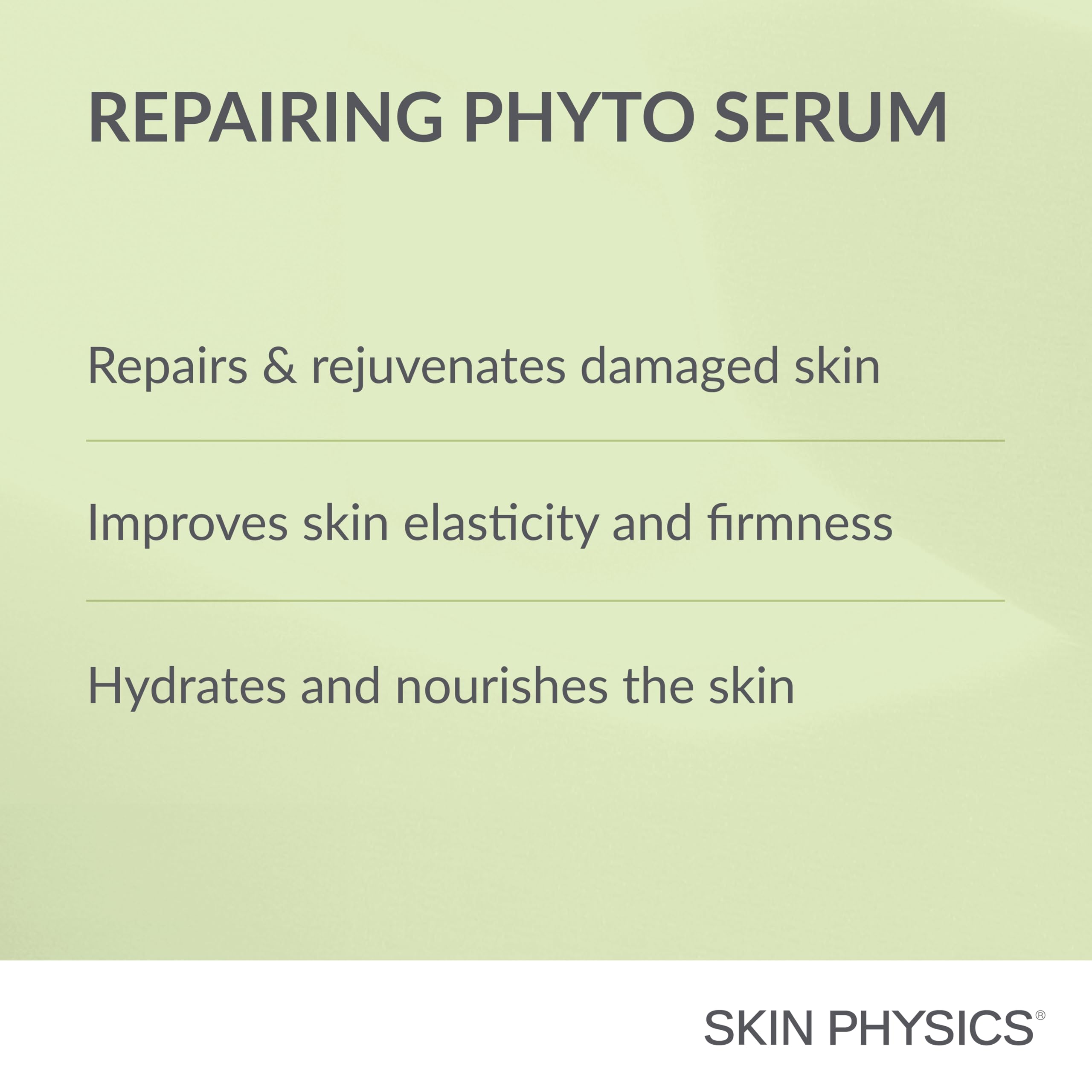 REPAIRING PHYTO SERUM

Repairs & rejuvenates damaged skin

Improves skin elasticity and firmness

Hydrates and nourishes the skin

SKIN PHYSICS®